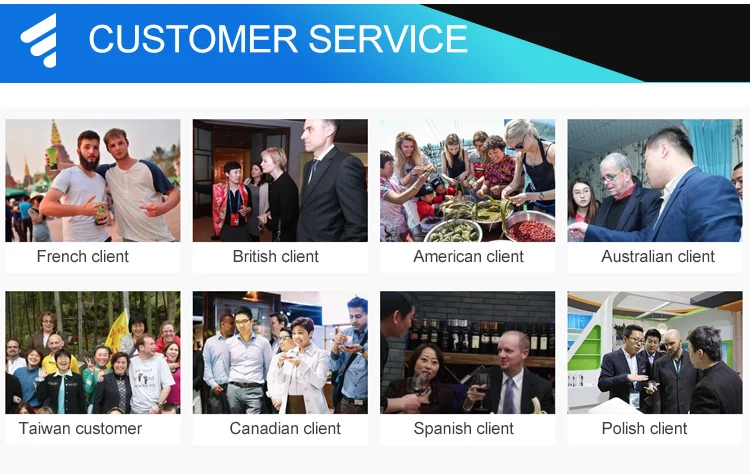 CUSTOMER SERVICE

French client

British client

American client

Australian client

Taiwan customer

Canadian client

Spanish client

Polish client